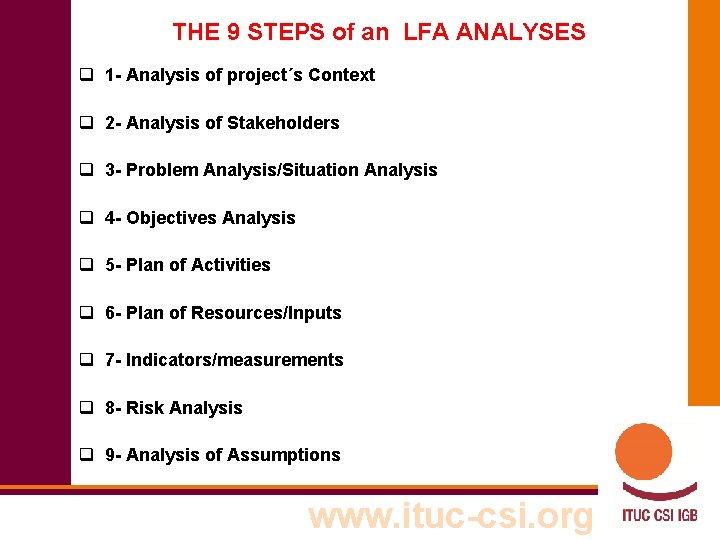 THE 9 STEPS of an LFA ANALYSES

❑ 1- Analysis of project´s Context

❑ 2- Analysis of Stakeholders

❑ 3- Problem Analysis/Situation Analysis

❑ 4- Objectives Analysis

❑ 5- Plan of Activities

❑ 6- Plan of Resources/Inputs

❑ 7- Indicators/measurements

❑ 8- Risk Analysis

❑ 9- Analysis of Assumptions

www.ituc-csi.org

ITUC CSI IGB